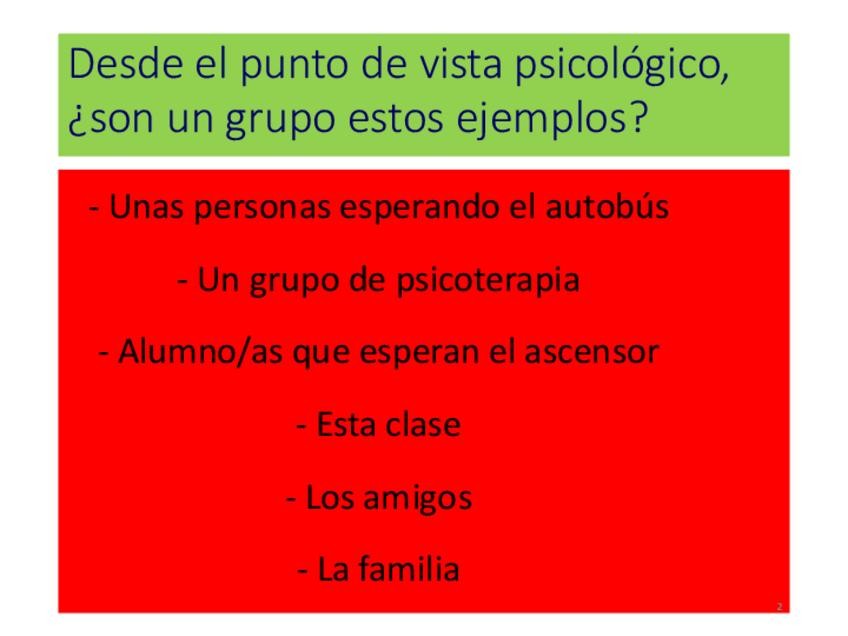 Desde el punto de vista psicológico, ¿son un grupo estos ejemplos?

- Unas personas esperando el autobús

- Un grupo de psicoterapia

- Alumno/as que esperan el ascensor

- Esta clase

- Los amigos

- La familia

2